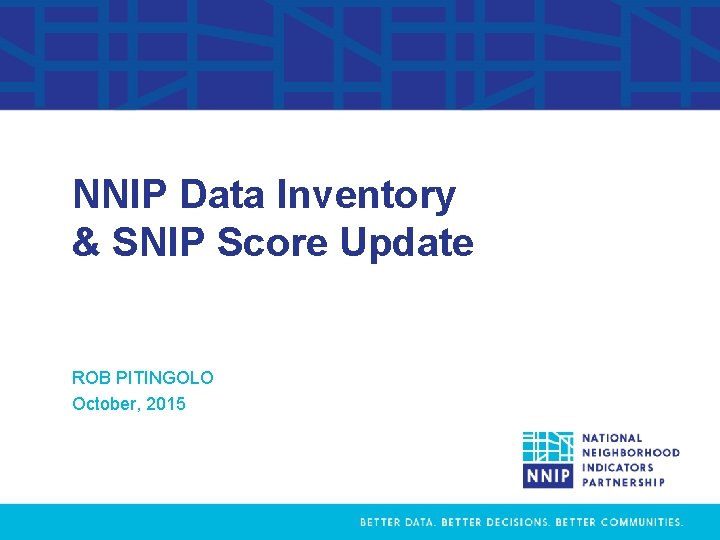 NNIP Data Inventory
& SNIP Score Update

ROB PITINGOLO
October, 2015

NNIP
NATIONAL
NEIGHBORHOOD
INDICATORS
PARTNERSHIP

BETTER DATA. BETTER DECISIONS. BETTER COMMUNITIES.